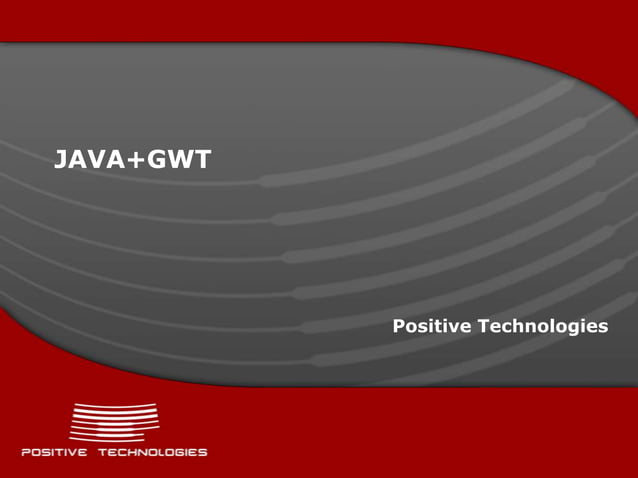 JAVA+GWT

Positive Technologies

POSITIVE TECHNOLOGIES